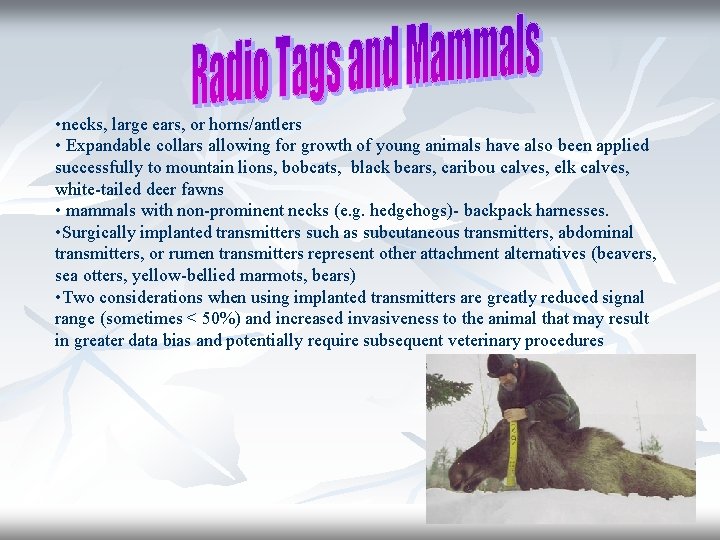 Radio Tags and Mammals

•necks, large ears, or horns/antlers

• Expandable collars allowing for growth of young animals have also been applied successfully to mountain lions, bobcats, black bears, caribou calves, elk calves, white-tailed deer fawns

• mammals with non-prominent necks (e.g. hedgehogs)- backpack harnesses.

•Surgically implanted transmitters such as subcutaneous transmitters, abdominal transmitters, or rumen transmitters represent other attachment alternatives (beavers, sea otters, yellow-bellied marmots, bears)

•Two considerations when using implanted transmitters are greatly reduced signal range (sometimes < 50%) and increased invasiveness to the animal that may result in greater data bias and potentially require subsequent veterinary procedures